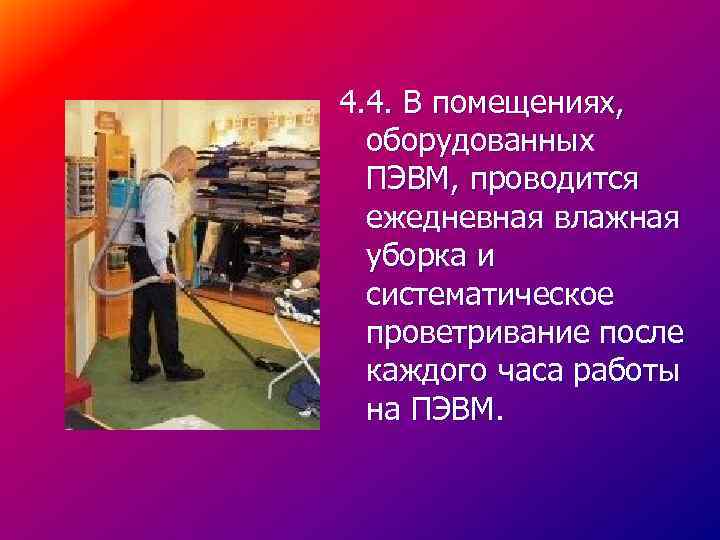 4.4. В помещениях, оборудованных ПЭВМ, проводится ежедневная влажная уборка и систематическое проветривание после каждого часа работы на ПЭВМ.